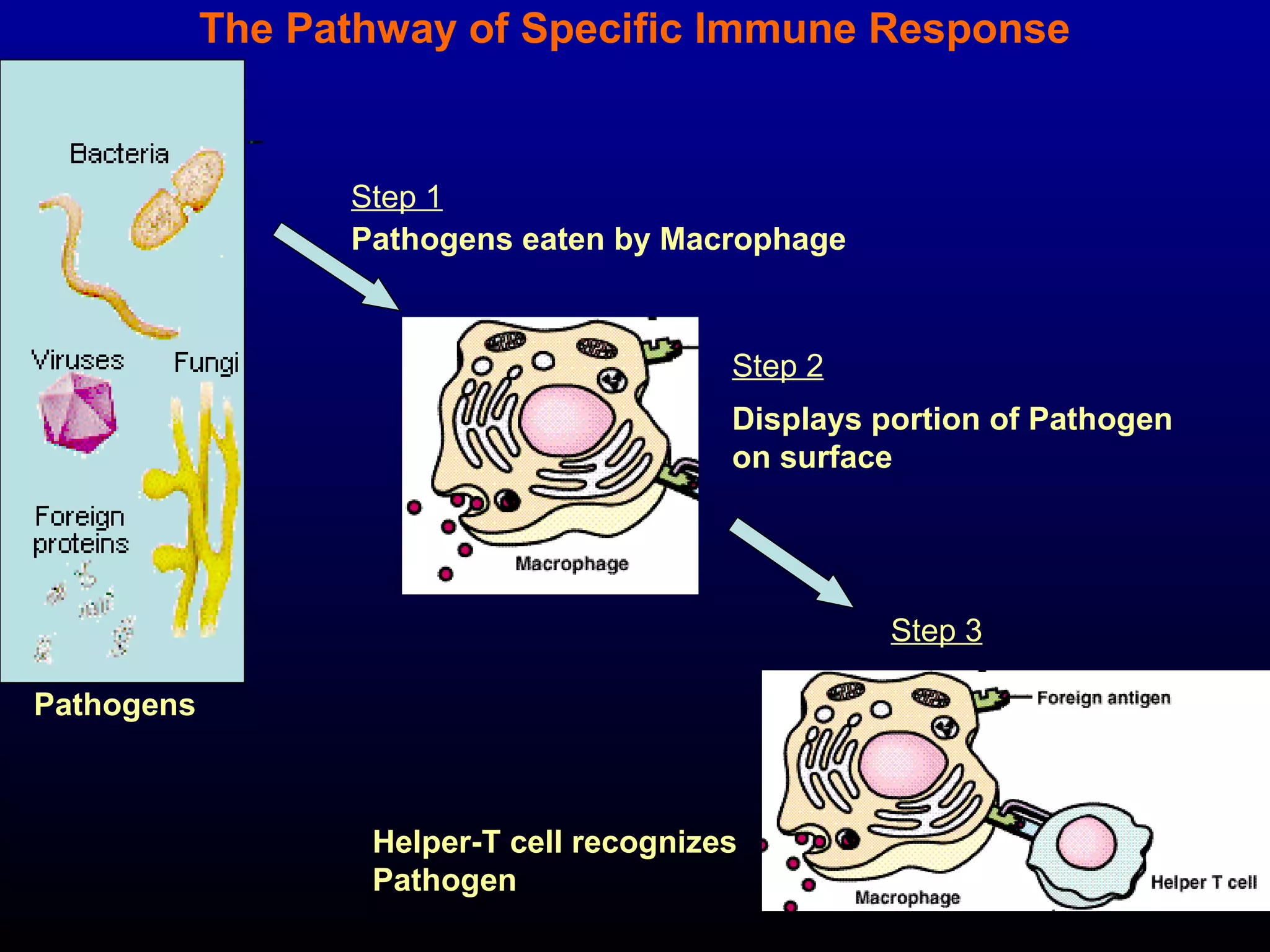 The Pathway of Specific Immune Response

Bacteria

Viruses

Fungi

Foreign proteins

Pathogens

Step 1

Pathogens eaten by Macrophage

Macrophage

Step 2

Displays portion of Pathogen on surface

Step 3

Foreign antigen

Macrophage

Helper T cell

Helper-T cell recognizes Pathogen